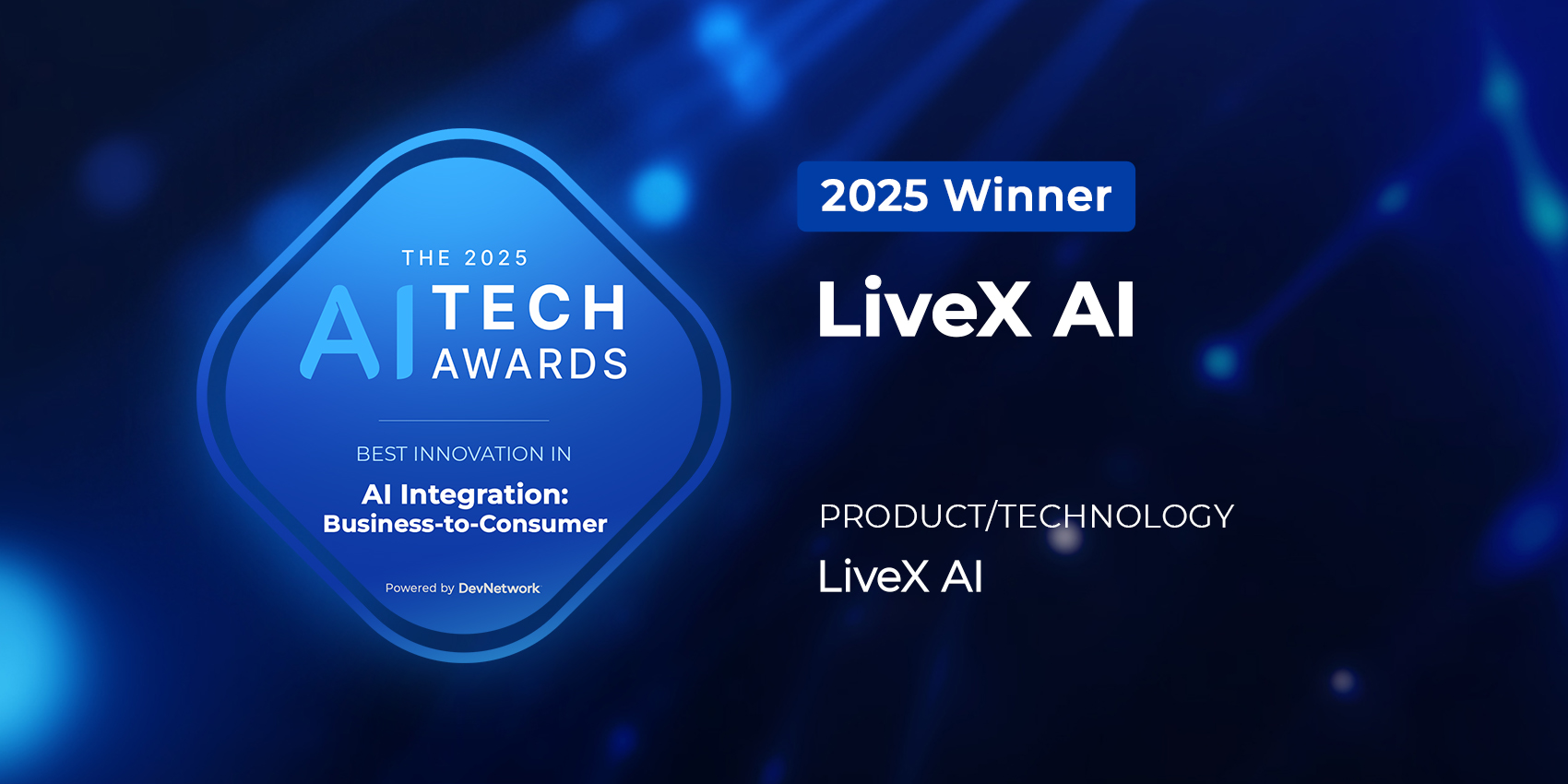 THE 2025
AI TECH AWARDS

BEST INNOVATION IN
AI Integration: Business-to-Consumer

Powered by DevNetwork

2025 Winner

LiveX AI

PRODUCT/TECHNOLOGY
LiveX AI